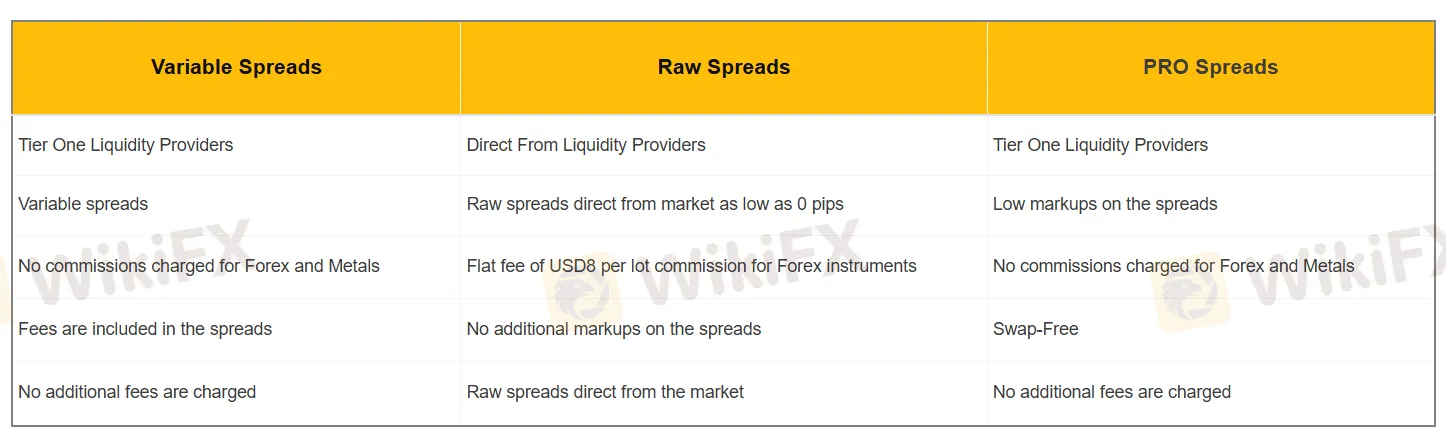 | Variable Spreads | Raw Spreads | PRO Spreads |
|---|---|---|
| Tier One Liquidity Providers | Direct From Liquidity Providers | Tier One Liquidity Providers |
| Variable spreads | Raw spreads direct from market as low as 0 pips | Low markups on the spreads |
| No commissions charged for Forex and Metals | Flat fee of USD8 per lot commission for Forex instruments | No commissions charged for Forex and Metals |
| Fees are included in the spreads | No additional markups on the spreads | Swap-Free |
| No additional fees are charged | Raw spreads direct from the market | No additional fees are charged |

WikiFX WikiFX WikiFX